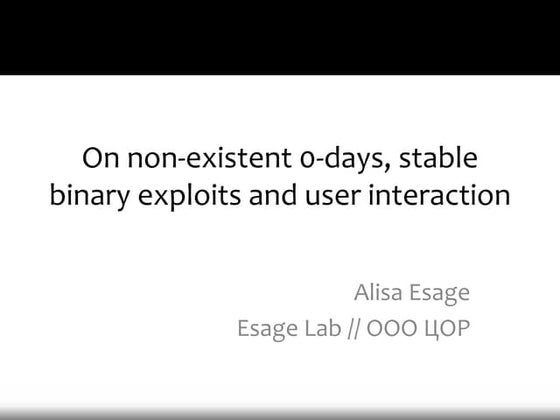 On non-existent 0-days, stable binary exploits and user interaction

Alisa Esage
Esage Lab // ООО ЦОР